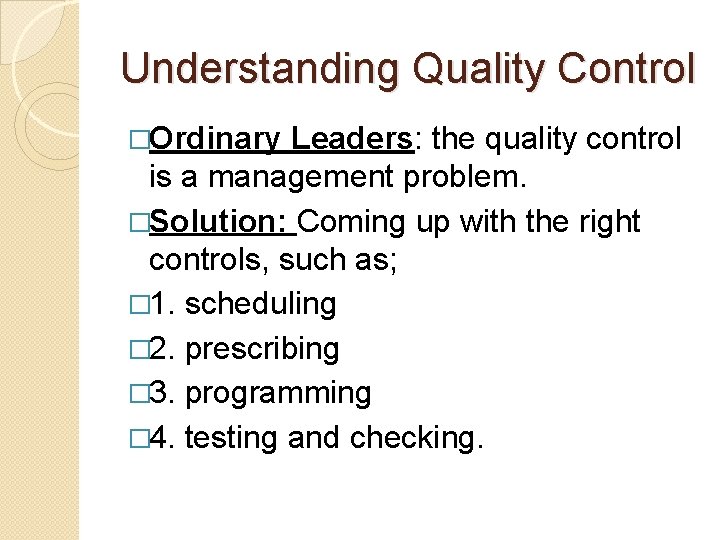 Understanding Quality Control

□Ordinary Leaders: the quality control is a management problem.

□Solution: Coming up with the right controls, such as;

□1. scheduling

□2. prescribing

□3. programming

□4. testing and checking.